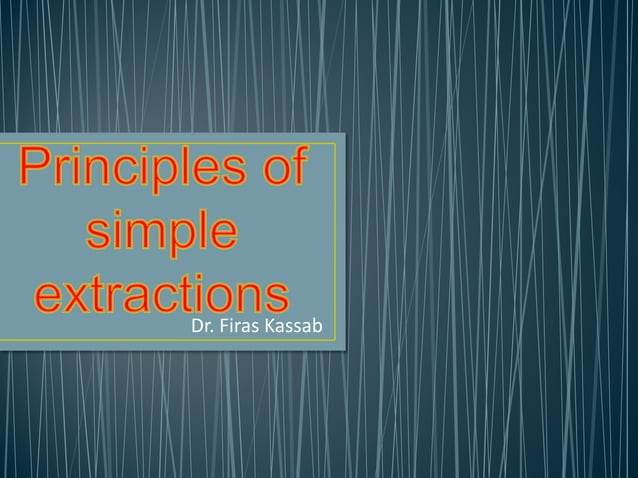 Principles of simple extractions

Dr. Firas Kassab